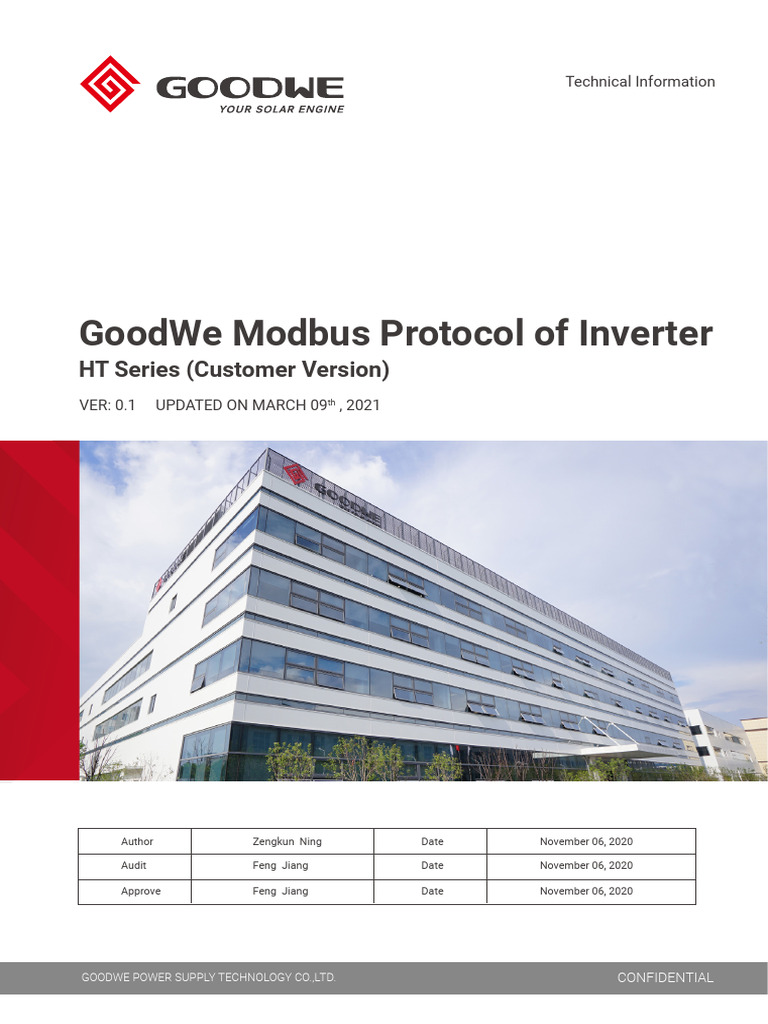 GOODWE
YOUR SOLAR ENGINE

Technical Information

GoodWe Modbus Protocol of Inverter

HT Series (Customer Version)

VER: 0.1 UPDATED ON MARCH 09$^{th}$ , 2021

GOODWE

| Author | Zengkun Ning | Date | November 06, 2020 |
|---|---|---|---|
| Audit | Feng Jiang | Date | November 06, 2020 |
| Approve | Feng Jiang | Date | November 06, 2020 |

GOODWE POWER SUPPLY TECHNOLOGY CO.,LTD.

CONFIDENTIAL